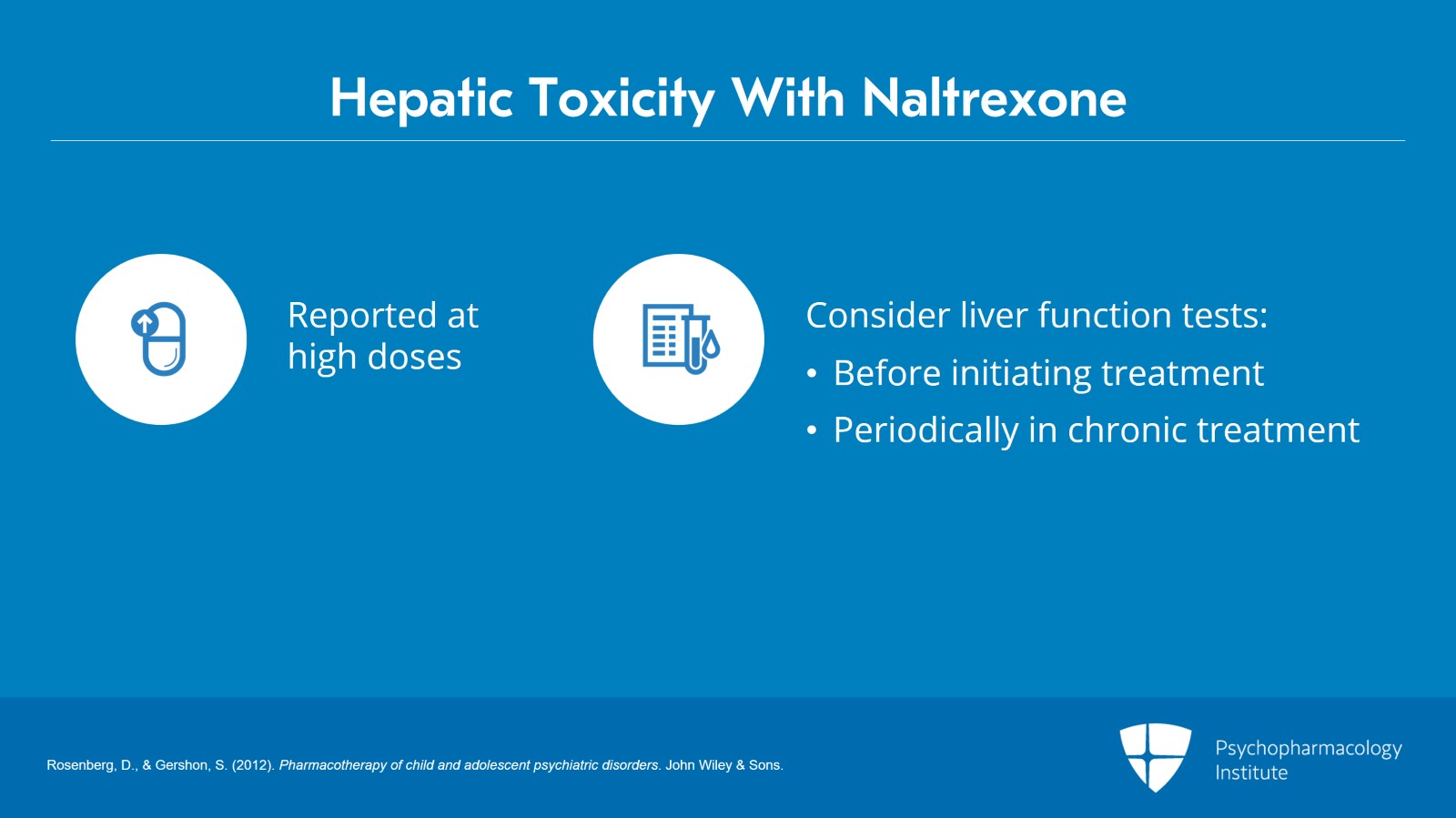 Hepatic Toxicity With Naltrexone

Reported at high doses

Consider liver function tests:
• Before initiating treatment
• Periodically in chronic treatment

Rosenberg, D., & Gershon, S. (2012). Pharmacotherapy of child and adolescent psychiatric disorders. John Wiley & Sons.

Psychopharmacology Institute